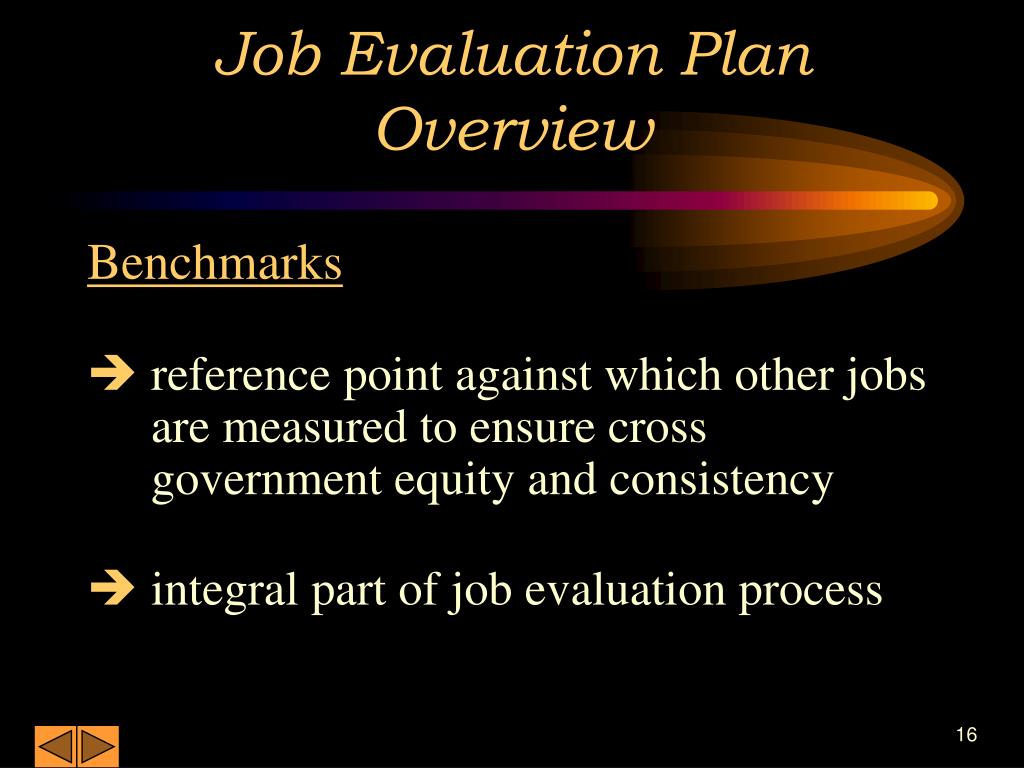 Job Evaluation Plan Overview

Benchmarks

➔ reference point against which other jobs are measured to ensure cross government equity and consistency

➔ integral part of job evaluation process

16